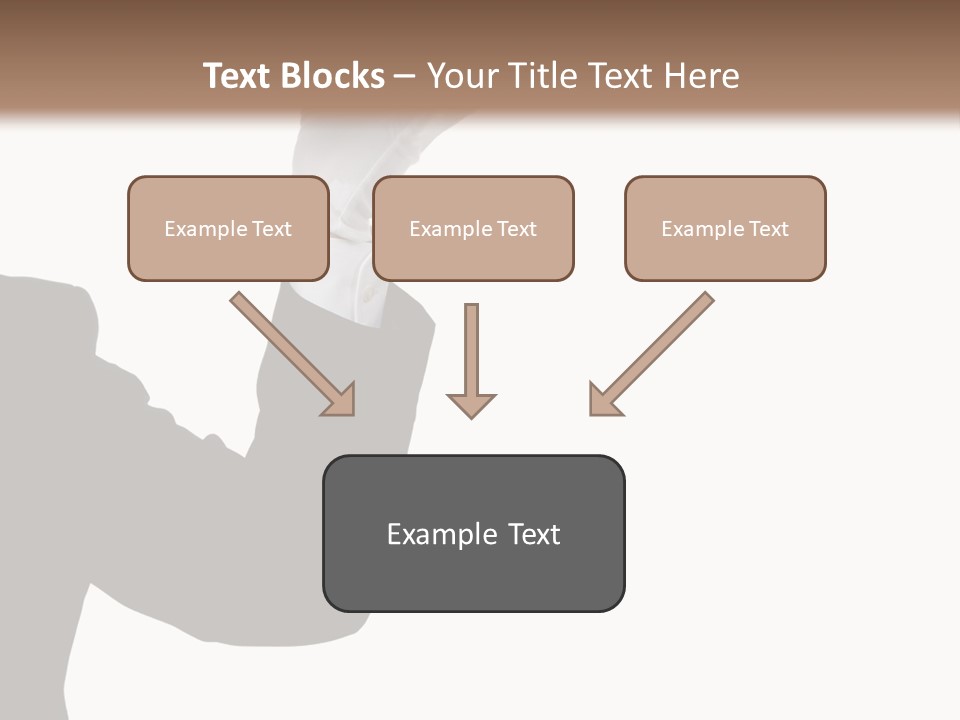 Text Blocks – Your Title Text Here

Example Text

Example Text

Example Text

Example Text